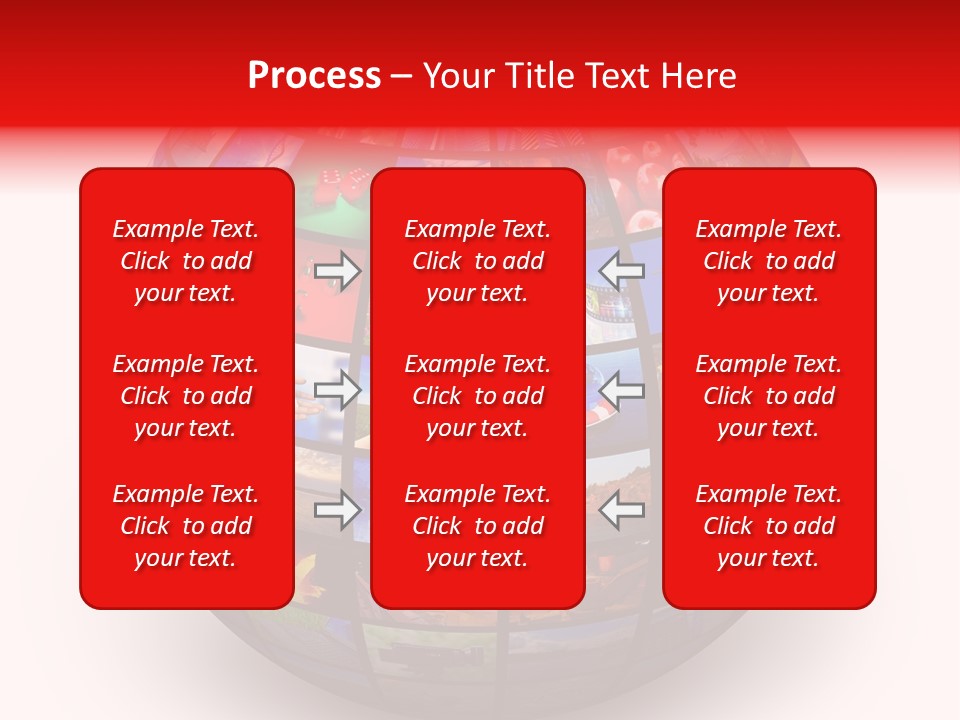 Process – Your Title Text Here

Example Text. Click to add your text.

Example Text. Click to add your text.

Example Text. Click to add your text.

Example Text. Click to add your text.

Example Text. Click to add your text.

Example Text. Click to add your text.

Example Text. Click to add your text.

Example Text. Click to add your text.

Example Text. Click to add your text.